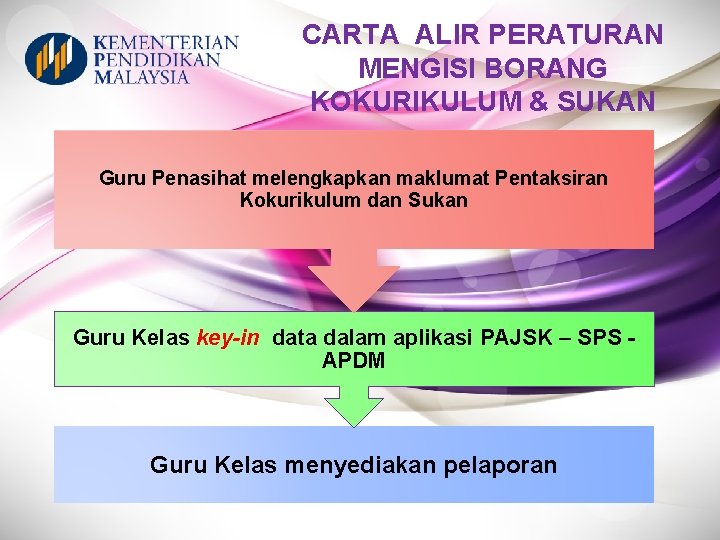 KEMENTERIAN PENDIDIKAN MALAYSIA

CARTA ALIR PERATURAN MENGISI BORANG KOKURIKULUM & SUKAN

Guru Penasihat melengkapkan maklumat Pentaksiran Kokurikulum dan Sukan

Guru Kelas key-in data dalam aplikasi PAJSK – SPS - APDM

Guru Kelas menyediakan pelaporan